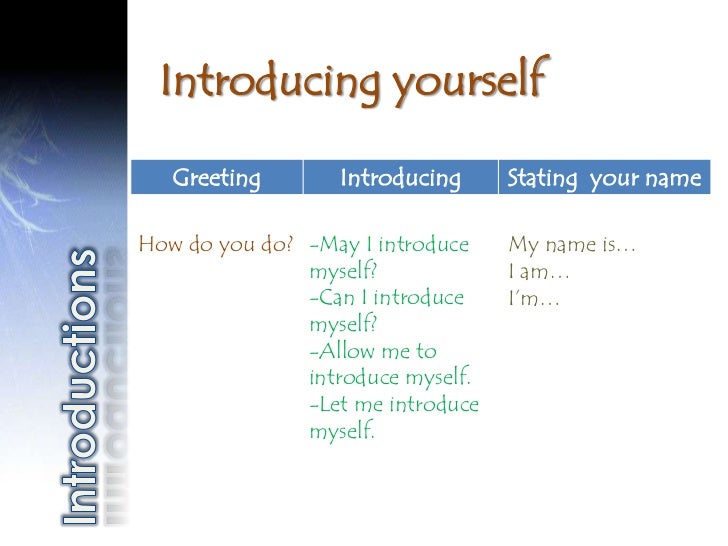 Introductions

Introducing yourself

| Greeting | Introducing | Stating your name |
|---|---|---|
| How do you do? | -May I introduce myself? -Can I introduce myself? -Allow me to introduce myself. -Let me introduce myself. | My name is… I am… I'm… |